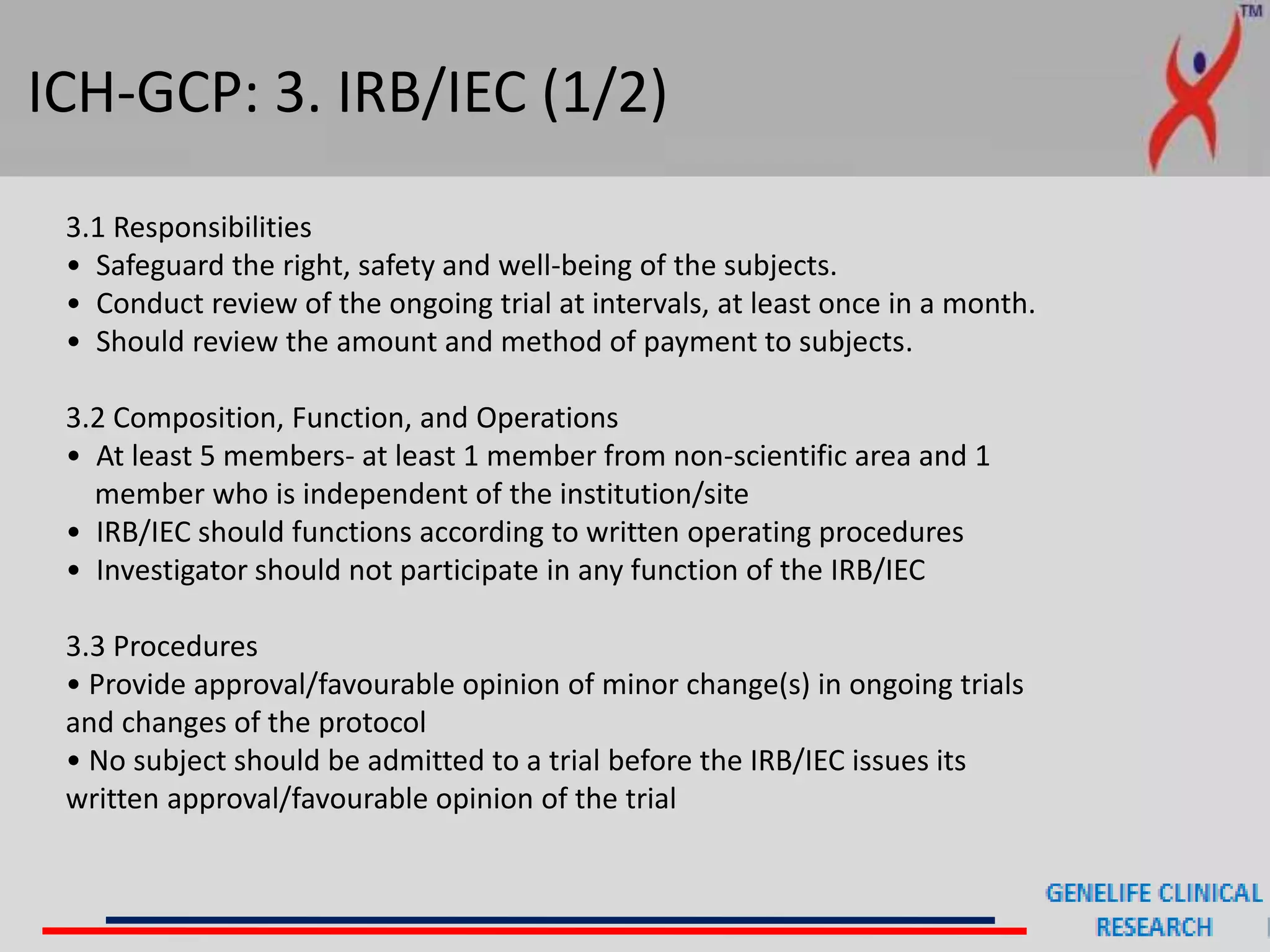 ICH-GCP: 3. IRB/IEC (1/2)

TM

3.1 Responsibilities
• Safeguard the right, safety and well-being of the subjects.
• Conduct review of the ongoing trial at intervals, at least once in a month.
• Should review the amount and method of payment to subjects.

3.2 Composition, Function, and Operations
• At least 5 members- at least 1 member from non-scientific area and 1 member who is independent of the institution/site
• IRB/IEC should functions according to written operating procedures
• Investigator should not participate in any function of the IRB/IEC

3.3 Procedures
• Provide approval/favourable opinion of minor change(s) in ongoing trials and changes of the protocol
• No subject should be admitted to a trial before the IRB/IEC issues its written approval/favourable opinion of the trial

GENELIFE CLINICAL RESEARCH